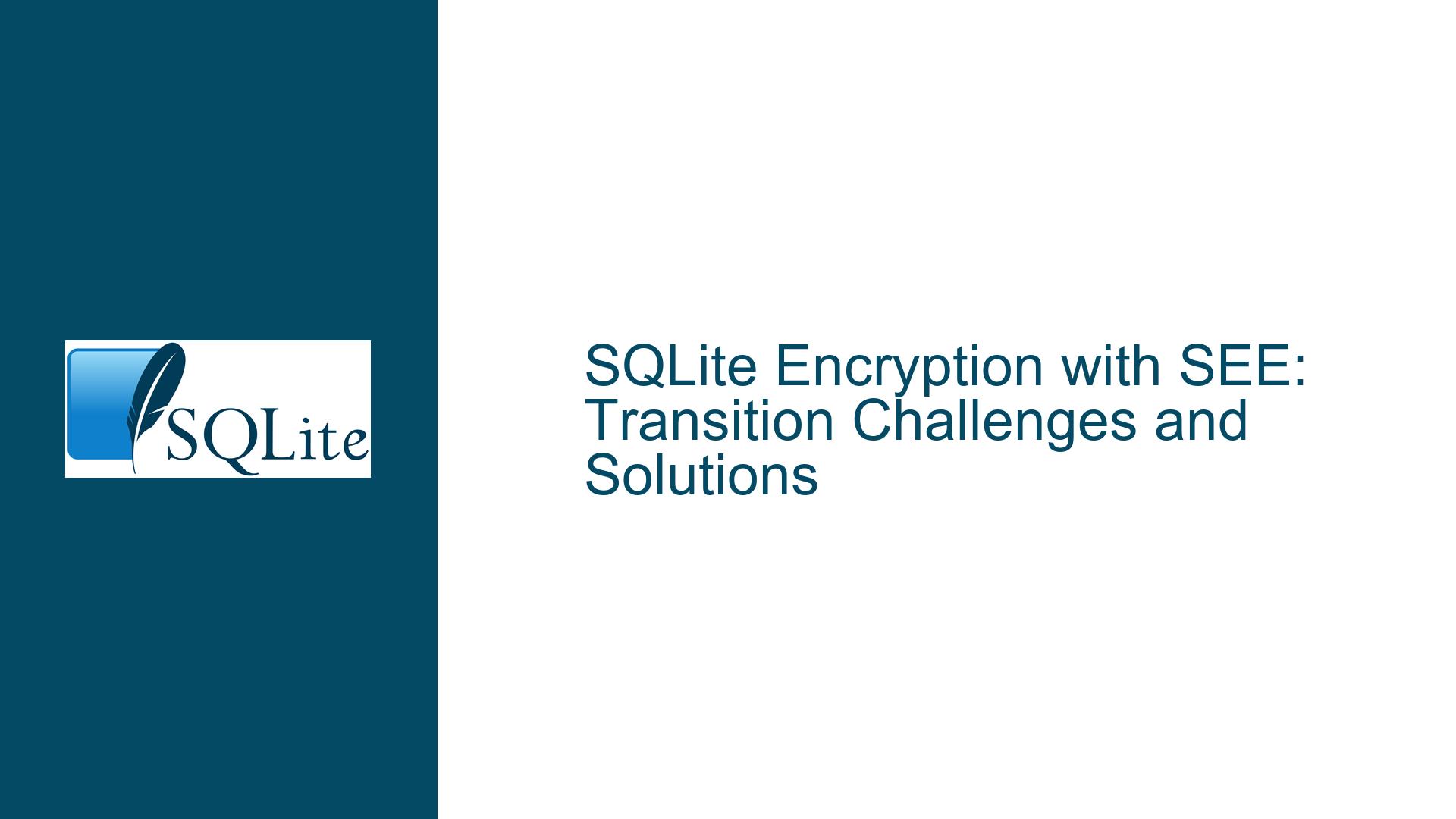 SQLite

SQLite Encryption with SEE: Transition Challenges and Solutions